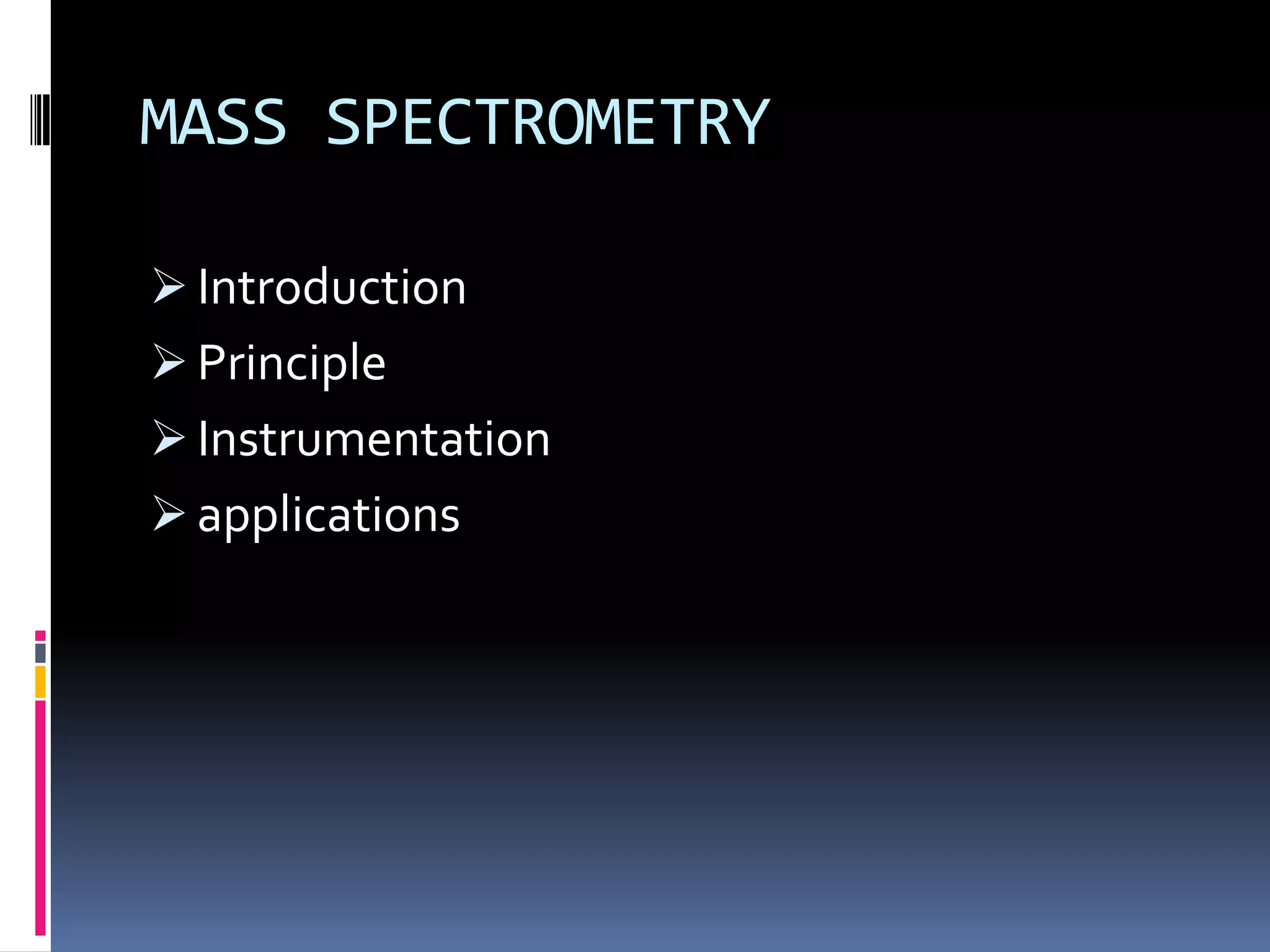 MASS SPECTROMETRY

➢ Introduction
➢ Principle
➢ Instrumentation
➢ applications